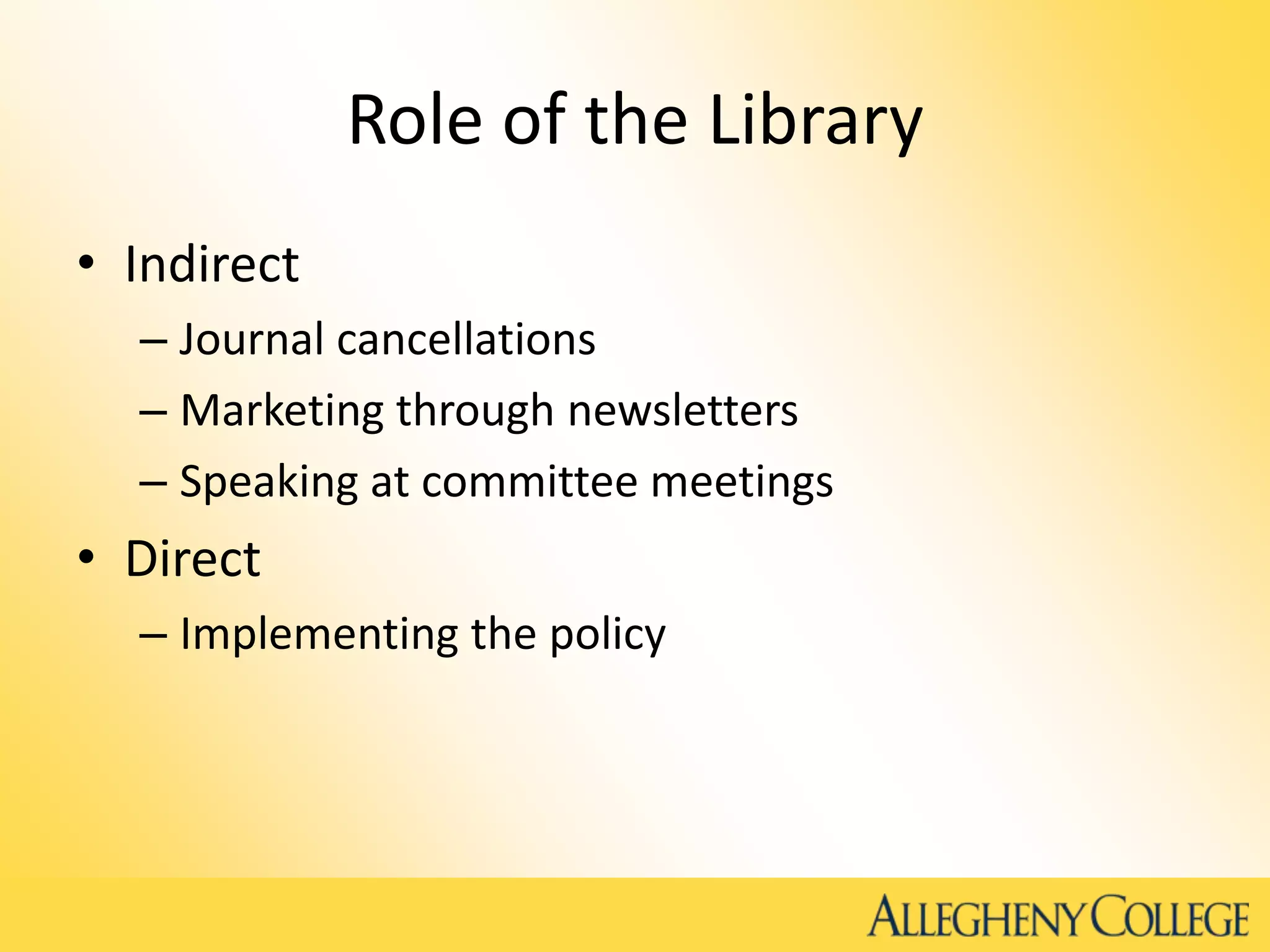 Role of the Library

• Indirect
– Journal cancellations
– Marketing through newsletters
– Speaking at committee meetings
• Direct
– Implementing the policy

ALLEGHENY COLLEGE